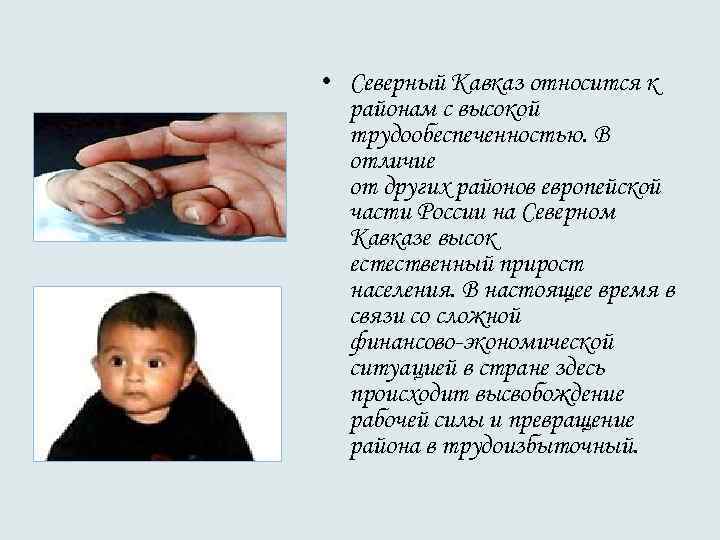 • Северный Кавказ относится к районам с высокой трудообеспеченностью. В отличие от других районов европейской части России на Северном Кавказе высок естественный прирост населения. В настоящее время в связи со сложной финансово-экономической ситуацией в стране здесь происходит высвобождение рабочей силы и превращение района в трудоизбыточный.